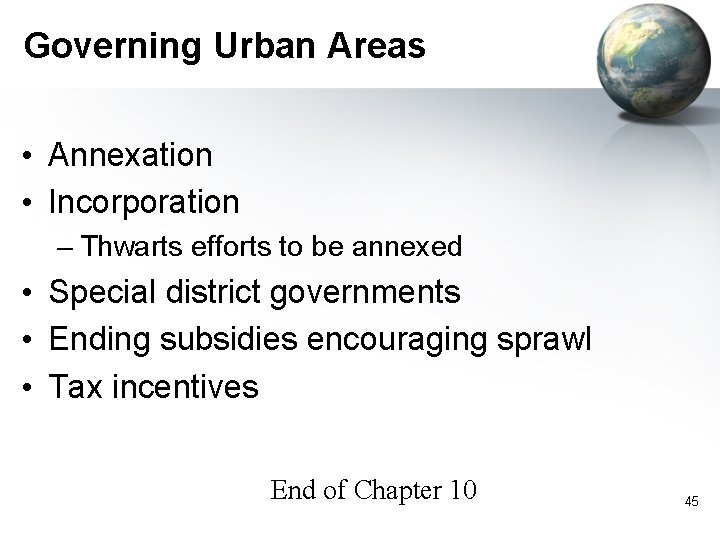 Governing Urban Areas

• Annexation
• Incorporation
– Thwarts efforts to be annexed
• Special district governments
• Ending subsidies encouraging sprawl
• Tax incentives

End of Chapter 10

45